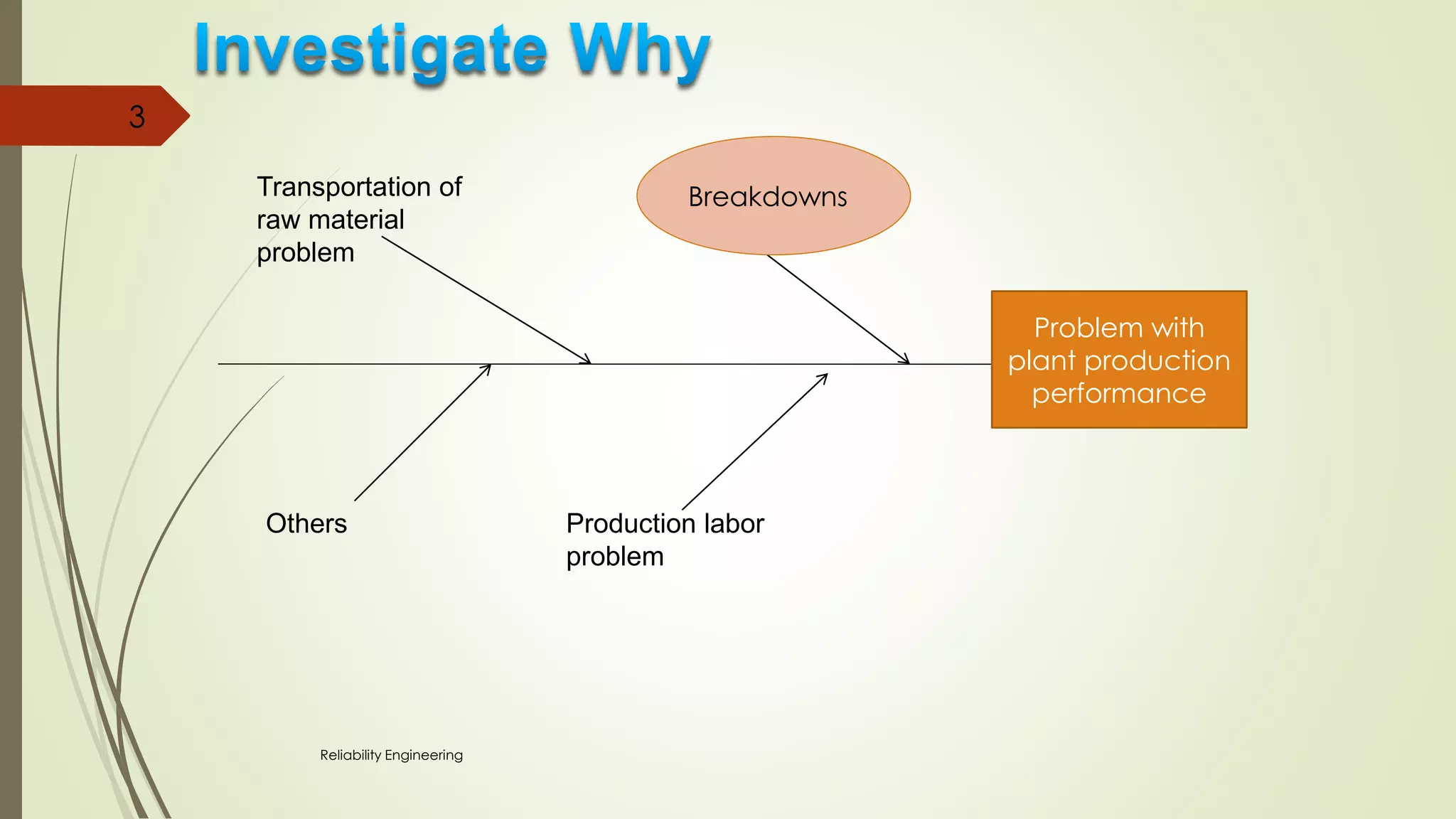 Investigate Why

3

Transportation of raw material problem

Breakdowns

Problem with plant production performance

Others

Production labor problem

Reliability Engineering